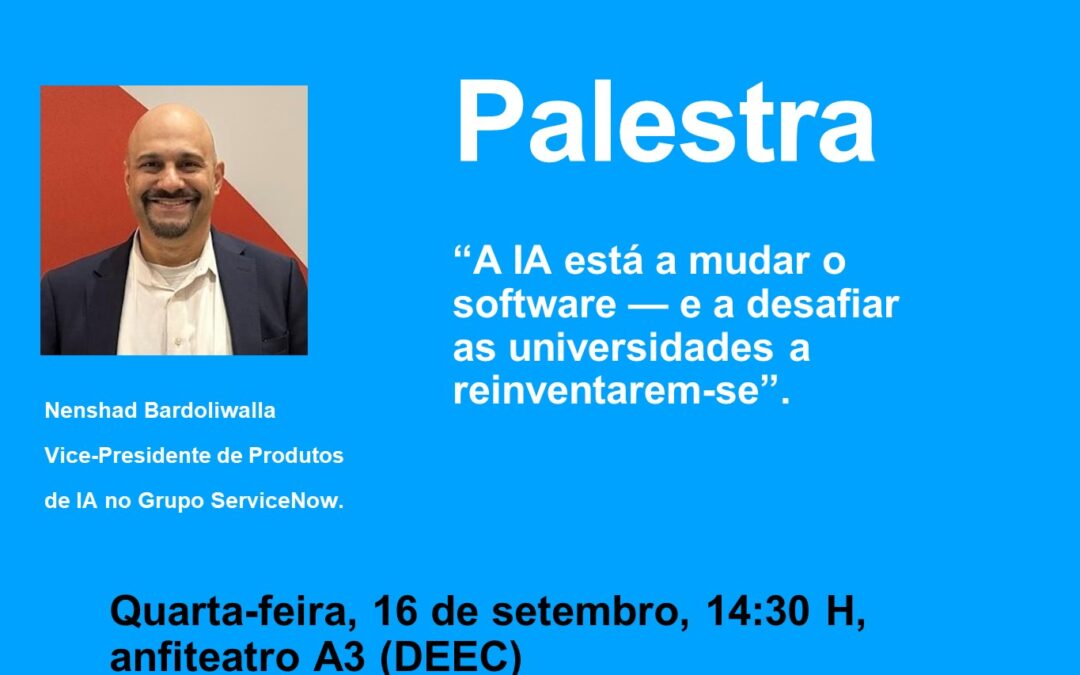 Palestra

“A IA está a mudar o software — e a desafiar as universidades a reinventarem-se”.

Nenshad Bardoliwalla

Vice-Presidente de Produtos

de IA no Grupo ServiceNow.

Quarta-feira, 16 de setembro, 14:30 H, anfiteatro A3 (DEEC)